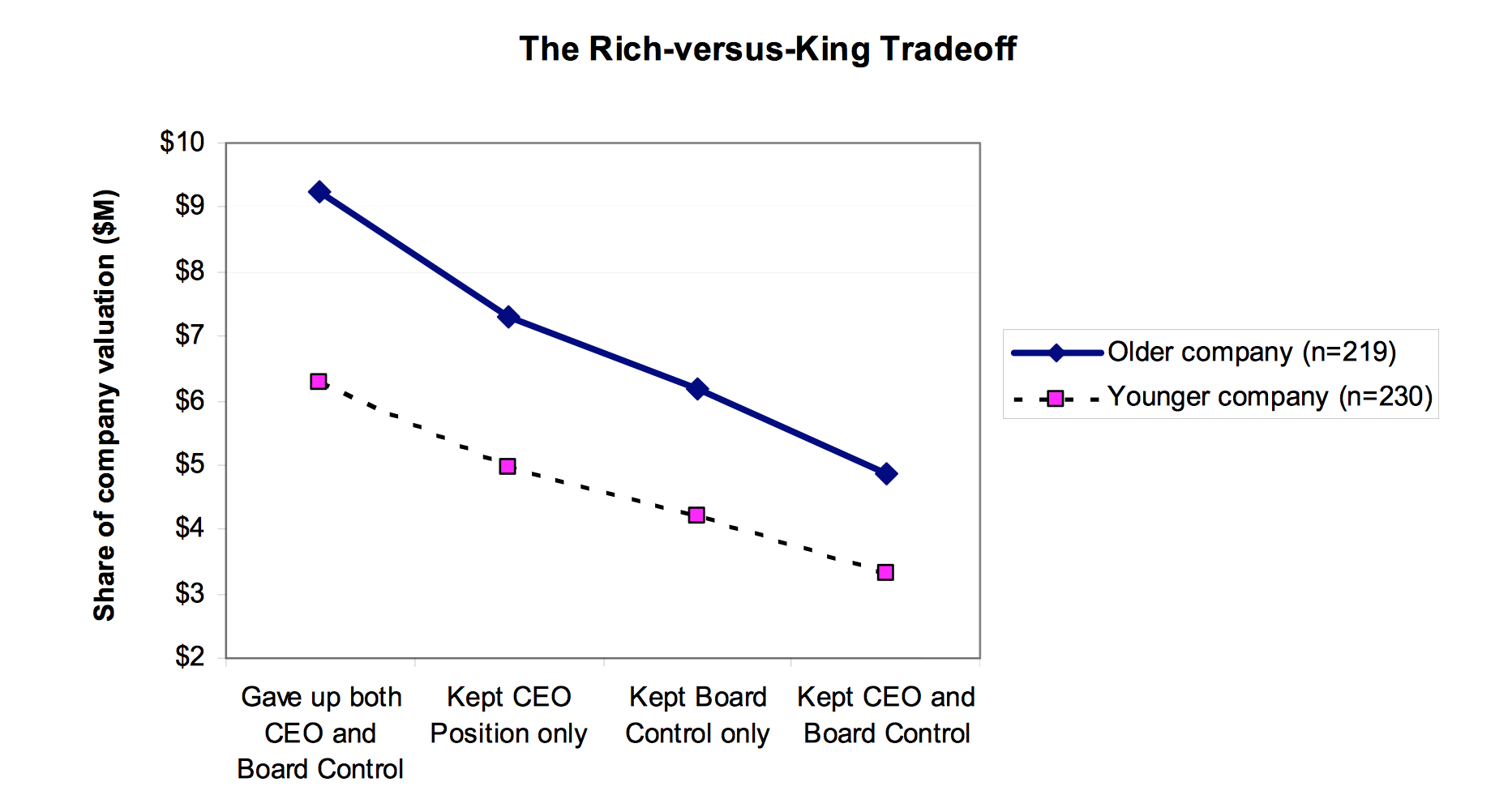 The Rich-versus-King Tradeoff

Share of company valuation ($M)

$10
$9
$8
$7
$6
$5
$4
$3
$2

Gave up both CEO and Board Control
Kept CEO Position only
Kept Board Control only
Kept CEO and Board Control

Older company (n=219)
Younger company (n=230)